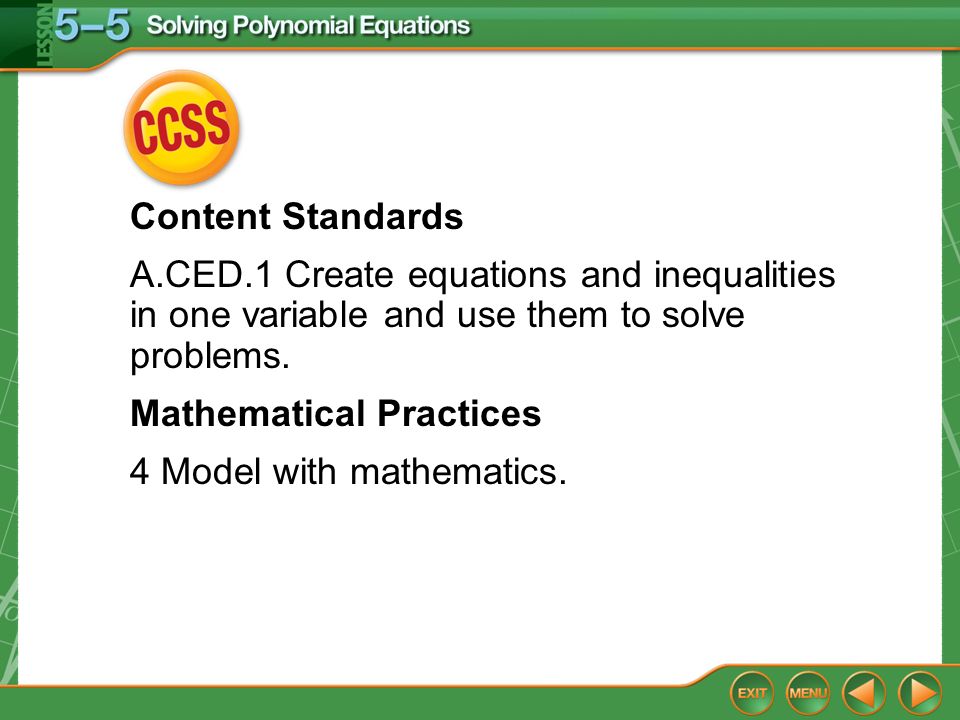 LESSON 5–5 Solving Polynomial Equations

CCSS

Content Standards

A.CED.1 Create equations and inequalities in one variable and use them to solve problems.

Mathematical Practices

4 Model with mathematics.

EXIT MENU